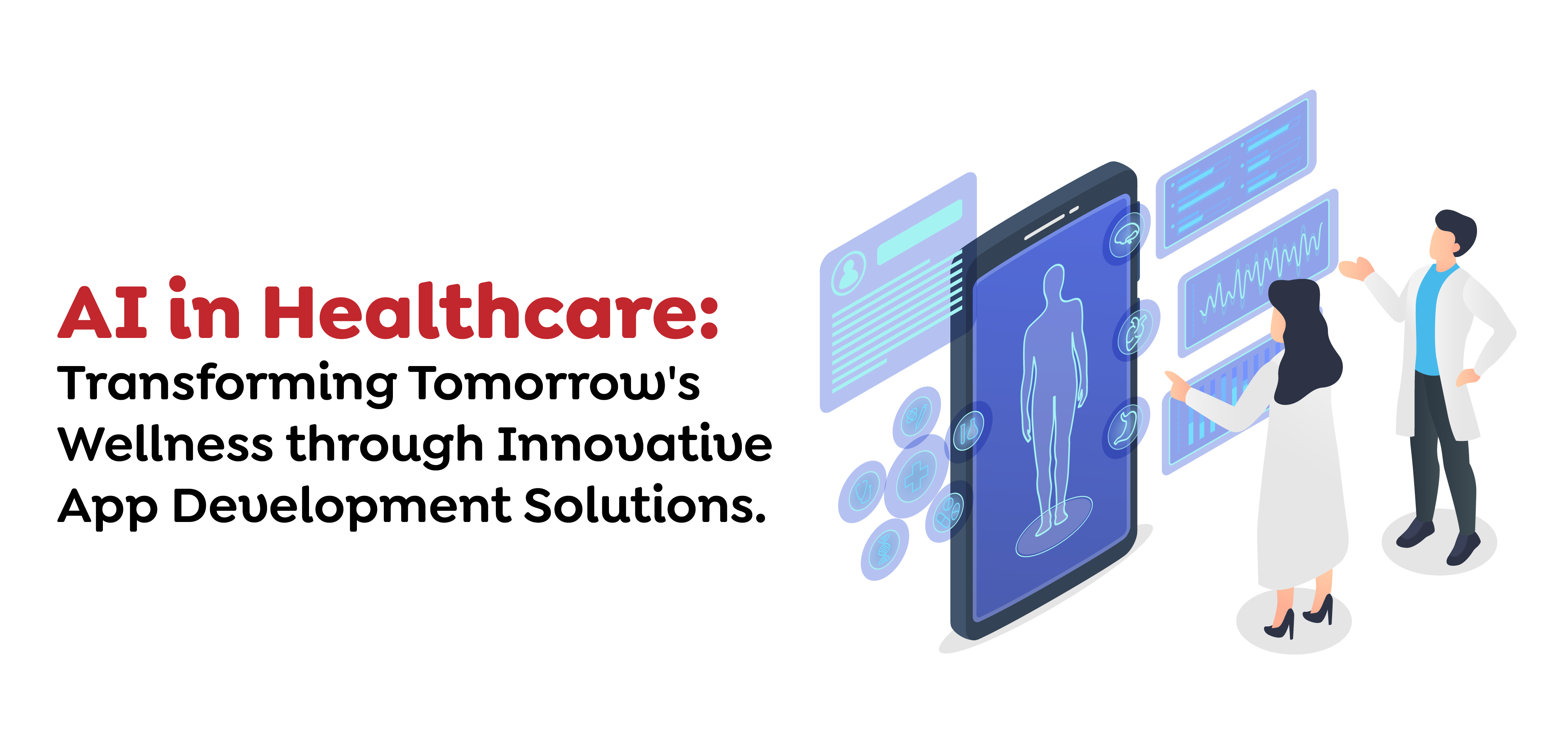 AI in Healthcare:
Transforming Tomorrow's Wellness through Innovative App Development Solutions.